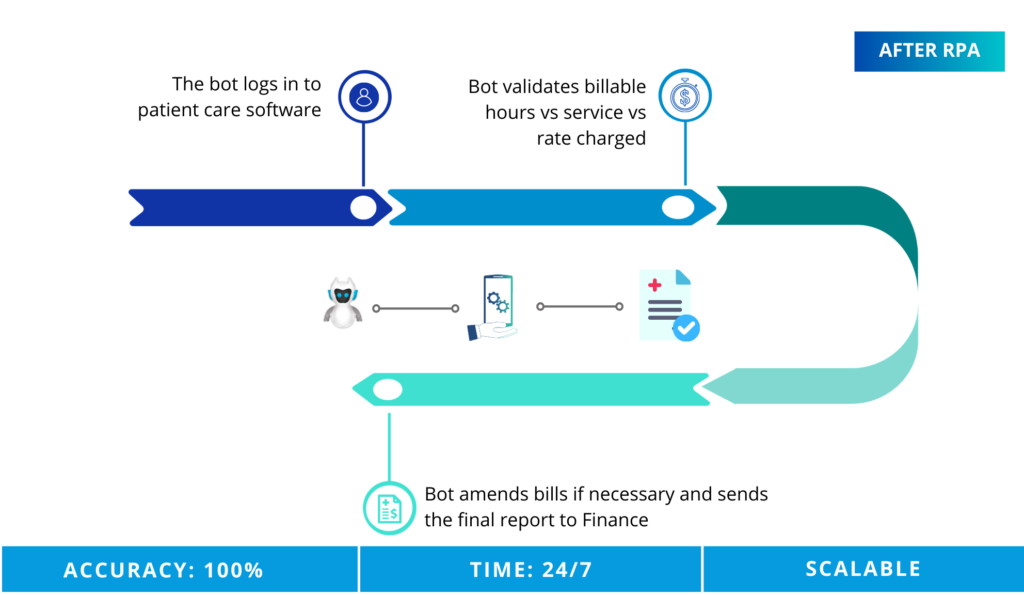 AFTER RPA

The bot logs in to patient care software

Bot validates billable hours vs service vs rate charged

Bot amends bills if necessary and sends the final report to Finance

ACCURACY: 100%

TIME: 24/7

SCALABLE